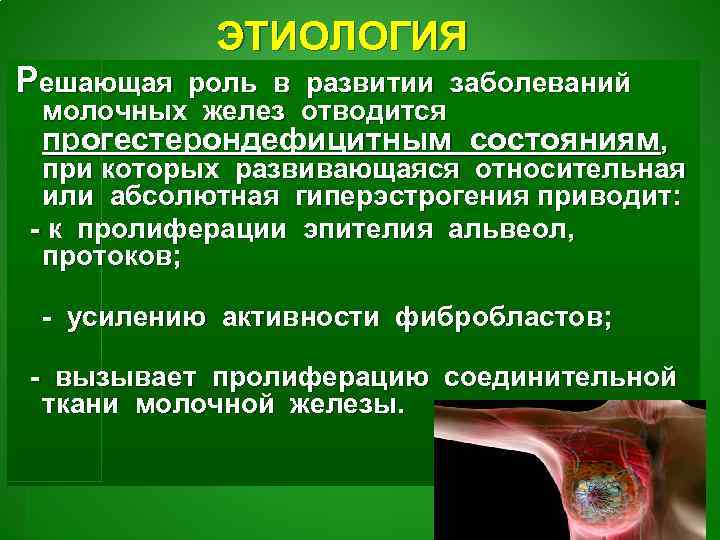 ЭТИОЛОГИЯ

Решающая роль в развитии заболеваний молочных желез отводится прогестерондефицитным состояниям, при которых развивающаяся относительная или абсолютная гиперэстрогения приводит:

- к пролиферации эпителия альвеол, протоков;

- усилению активности фибробластов;

- вызывает пролиферацию соединительной ткани молочной железы.